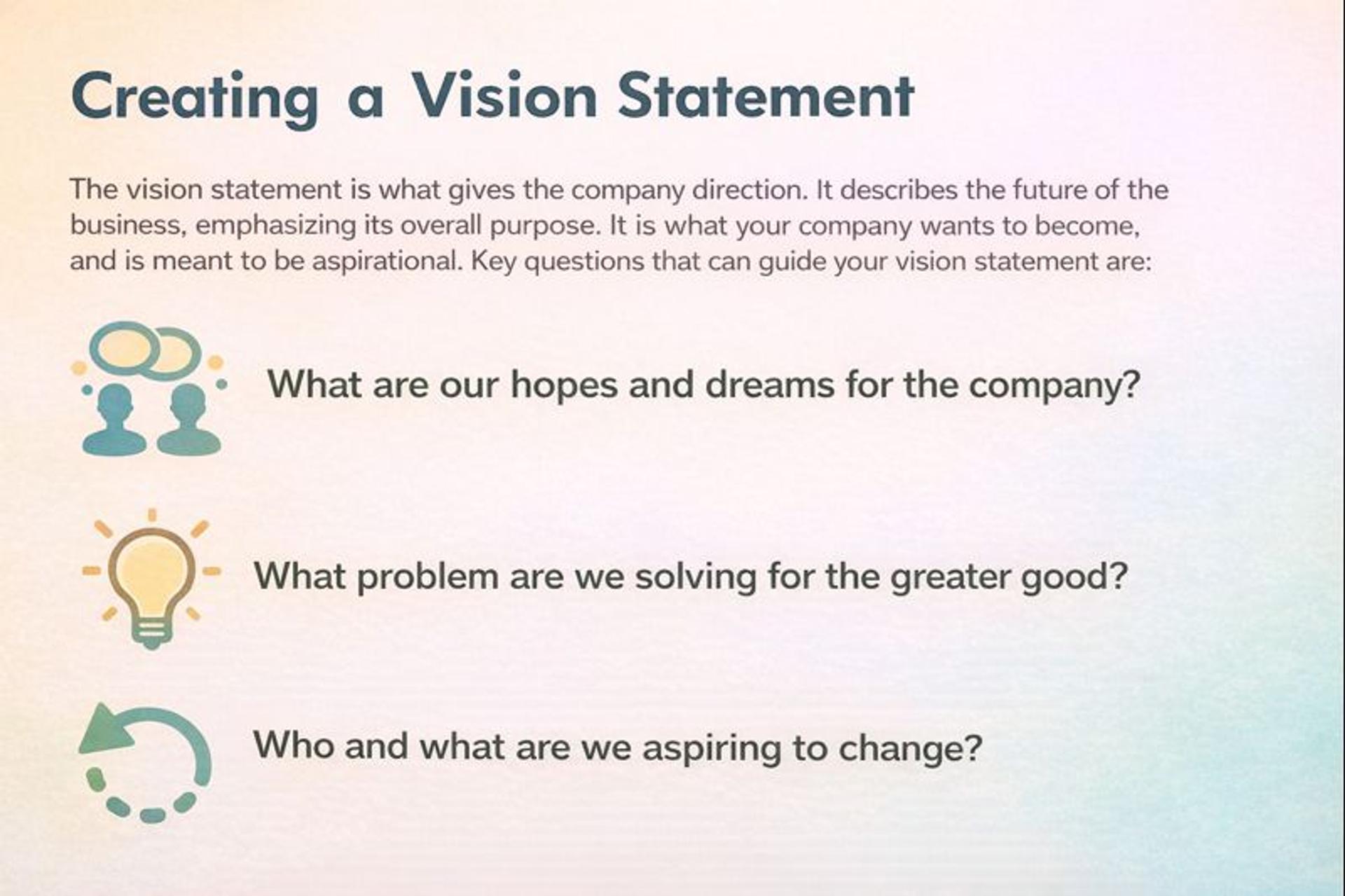 Creating a Vision Statement

The vision statement is what gives the company direction. It describes the future of the business, emphasizing its overall purpose. It is what your company wants to become, and is meant to be aspirational. Key questions that can guide your vision statement are:

What are our hopes and dreams for the company?

What problem are we solving for the greater good?

Who and what are we aspiring to change?